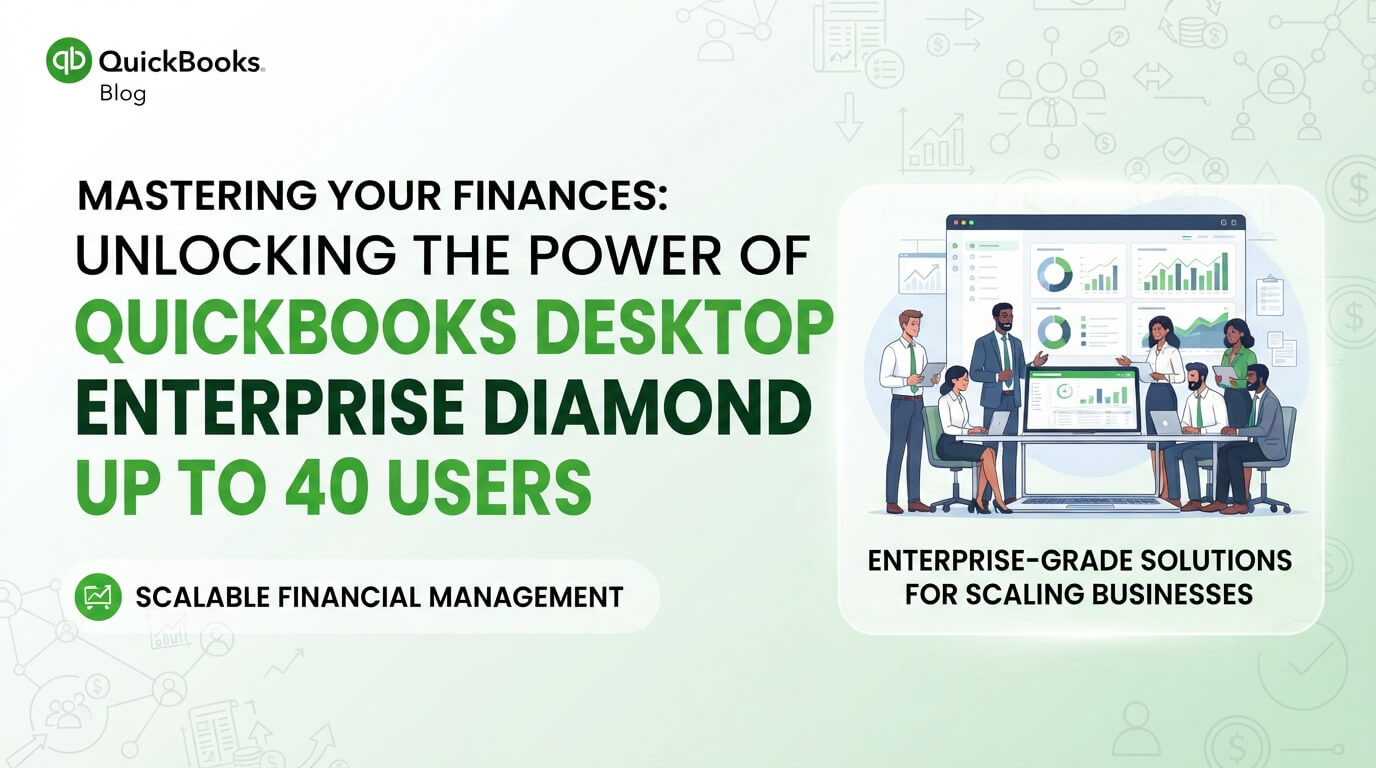 QuickBooks.
Blog

MASTERING YOUR FINANCES:
UNLOCKING THE POWER OF
QUICKBOOKS DESKTOP
ENTERPRISE DIAMOND
UP TO 40 USERS

SCALABLE FINANCIAL MANAGEMENT

ENTERPRISE-GRADE SOLUTIONS FOR SCALING BUSINESSES